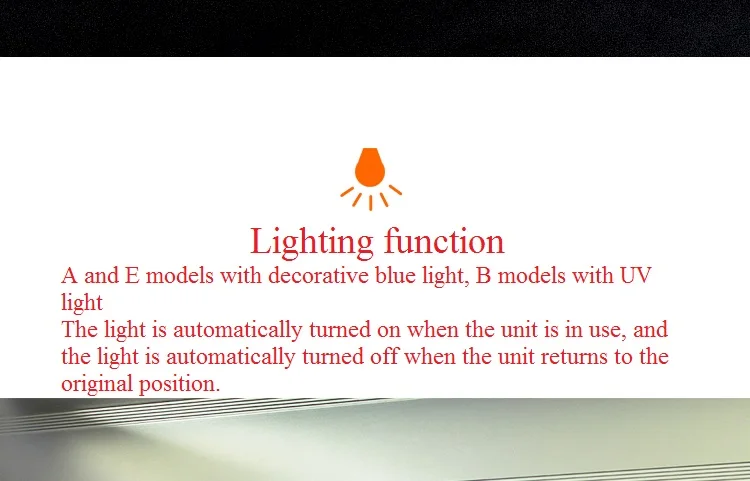 Lighting function

A and E models with decorative blue light, B models with UV light

The light is automatically turned on when the unit is in use, and the light is automatically turned off when the unit returns to the original position.